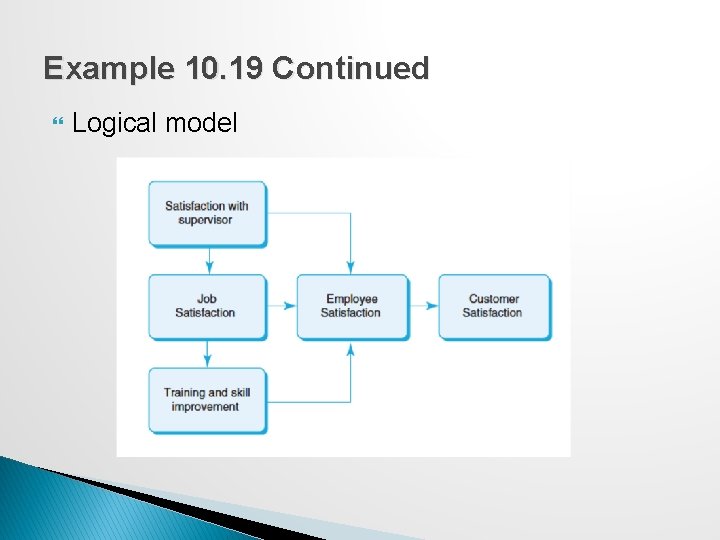 Example 10.19 Continued

Logical model

Satisfaction with supervisor

Job Satisfaction

Employee Satisfaction

Customer Satisfaction

Training and skill improvement